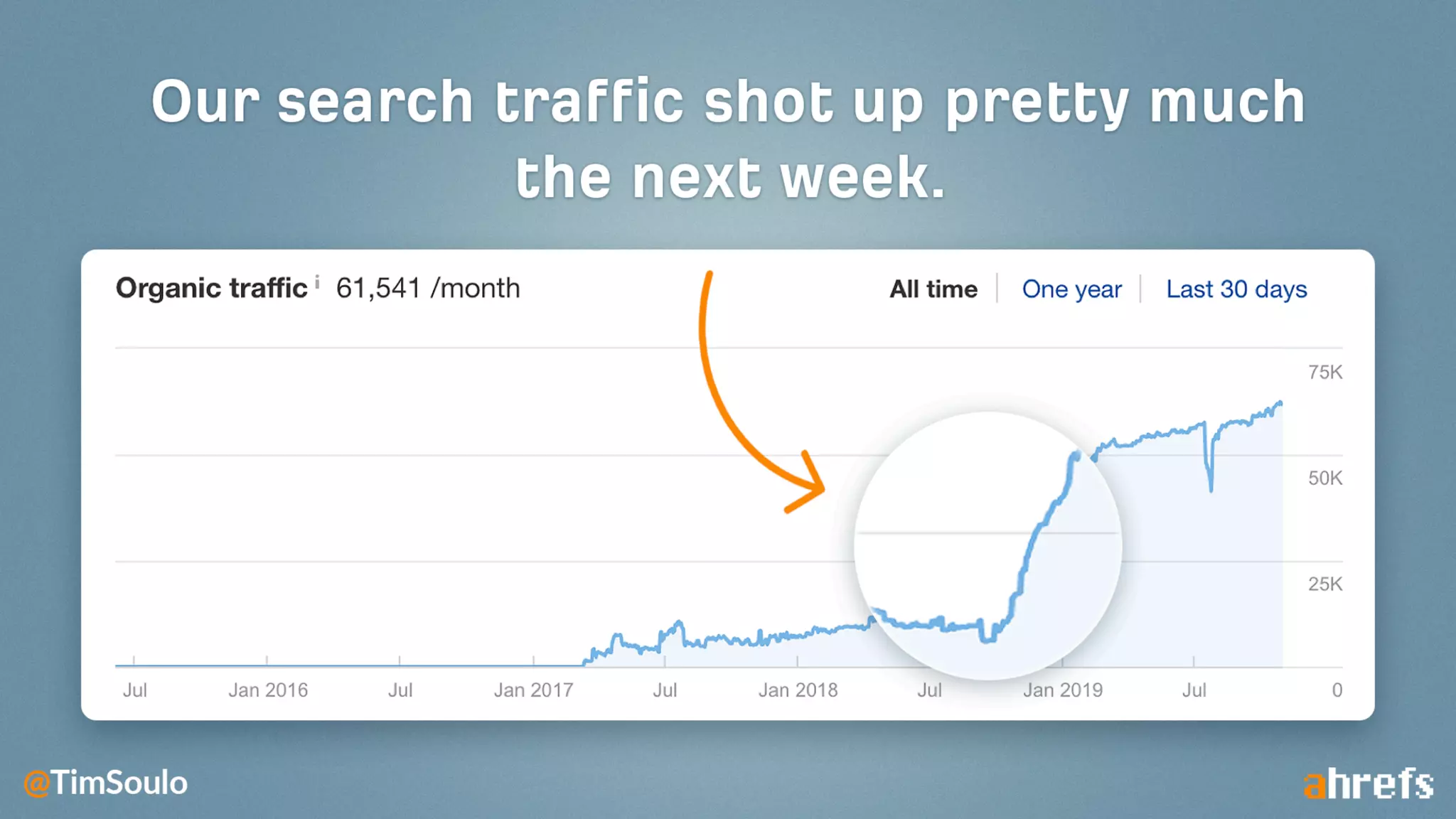 Our search traffic shot up pretty much the next week.

Organic traffic i 61,541 /month

All time | One year | Last 30 days

75K
50K
25K
0

Jul Jan 2016 Jul Jan 2017 Jul Jan 2018 Jul Jan 2019 Jul

@TimSoulo

ahrefs